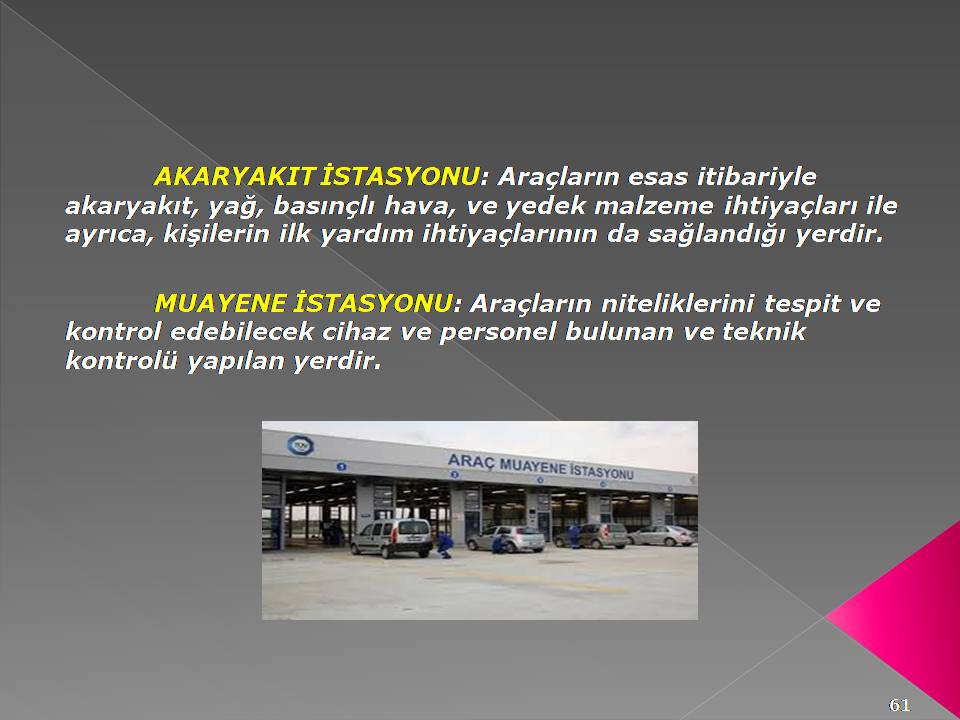 AKARYAKIT İSTASYONU: Araçların esas itibariyle akaryakıt, yağ, basınçlı hava, ve yedek malzeme ihtiyaçları ile ayrıca, kişilerin ilk yardım ihtiyaçlarının da sağlandığı yerdir.

MUAYENE İSTASYONU: Araçların niteliklerini tespit ve kontrol edebilecek cihaz ve personel bulunan ve teknik kontrolü yapılan yerdir.

ARAÇ MUAYENE İSTASYONU

61